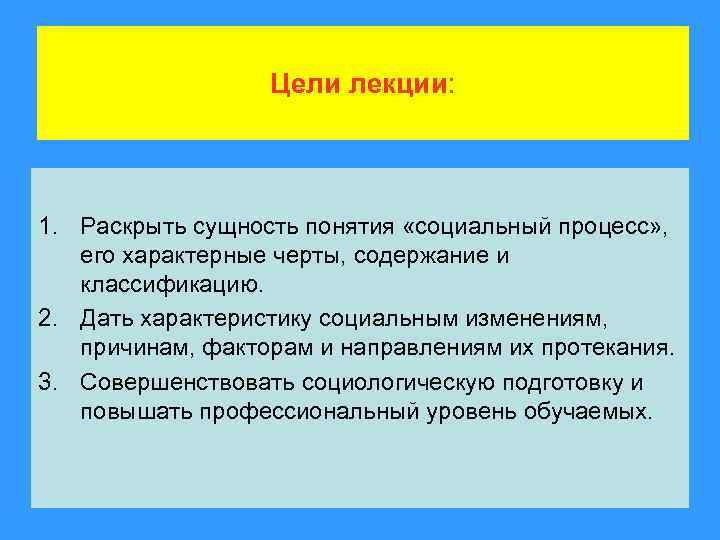 Цели лекции:

1. Раскрыть сущность понятия «социальный процесс», его характерные черты, содержание и классификацию.
2. Дать характеристику социальным изменениям, причинам, факторам и направлениям их протекания.
3. Совершенствовать социологическую подготовку и повышать профессиональный уровень обучаемых.